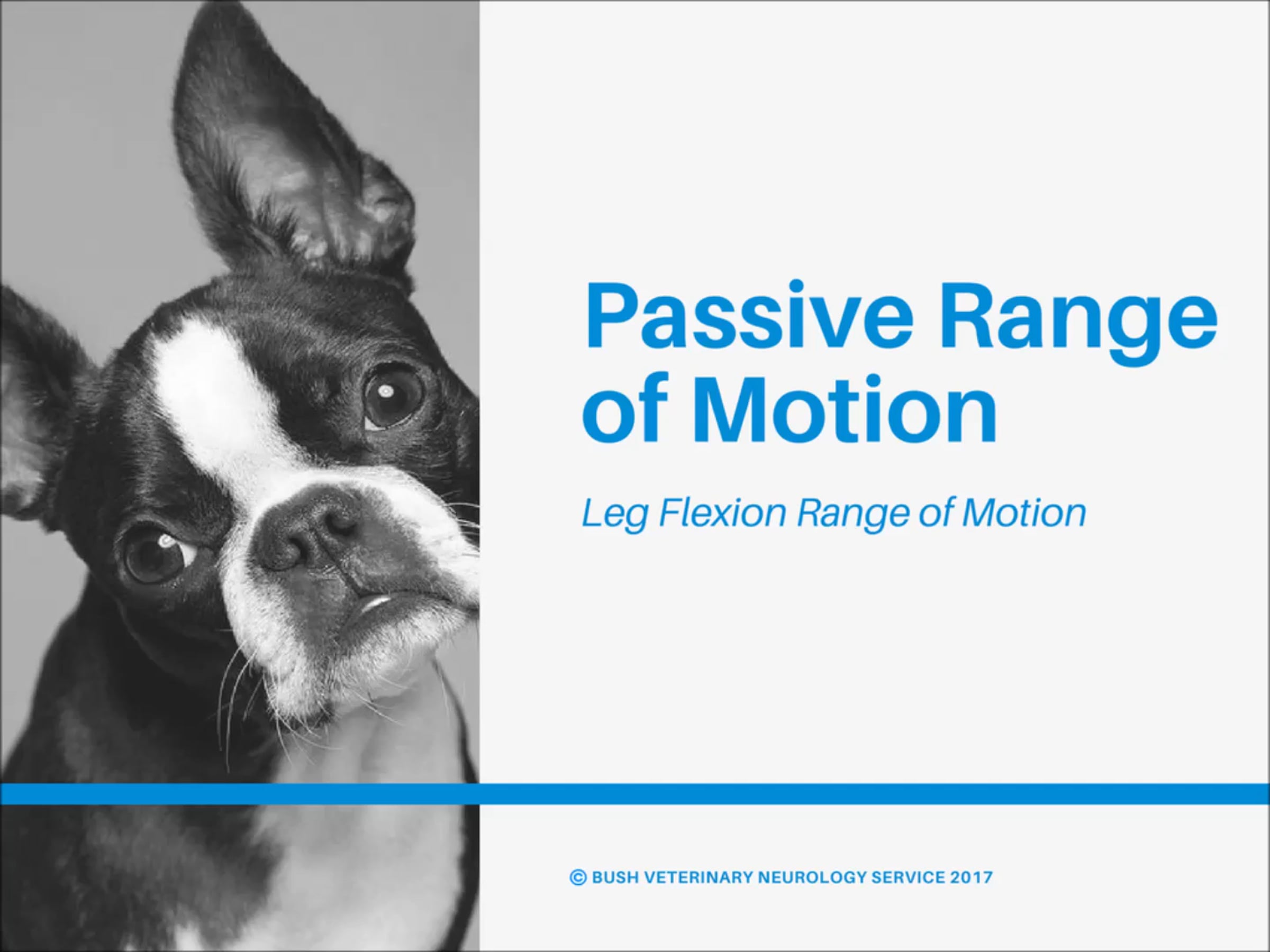 Passive Range of Motion

Leg Flexion Range of Motion

© BUSH VETERINARY NEUROLOGY SERVICE 2017